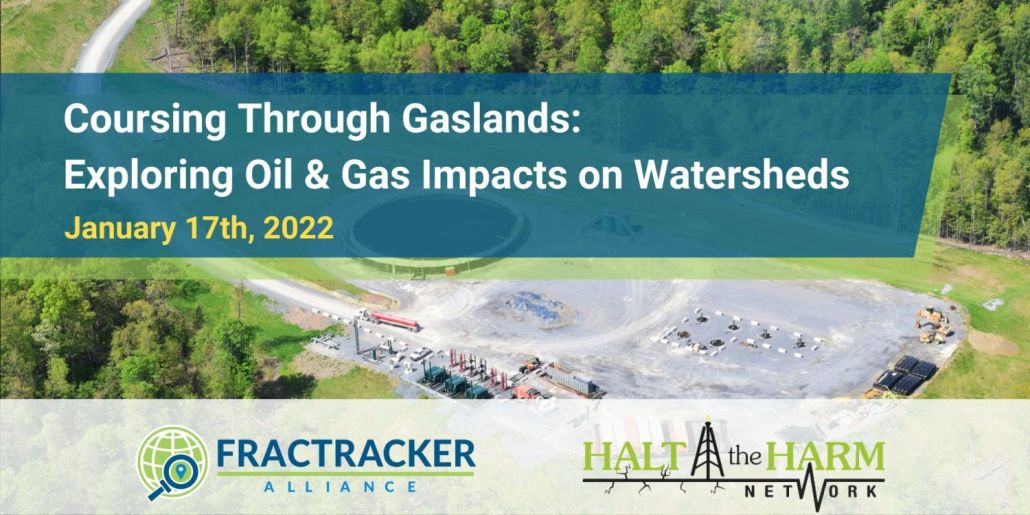 Coursing Through Gaslands:
Exploring Oil & Gas Impacts on Watersheds
January 17th, 2022

FRACTRACKER
ALLIANCE

HALT the HARM
NETWORK